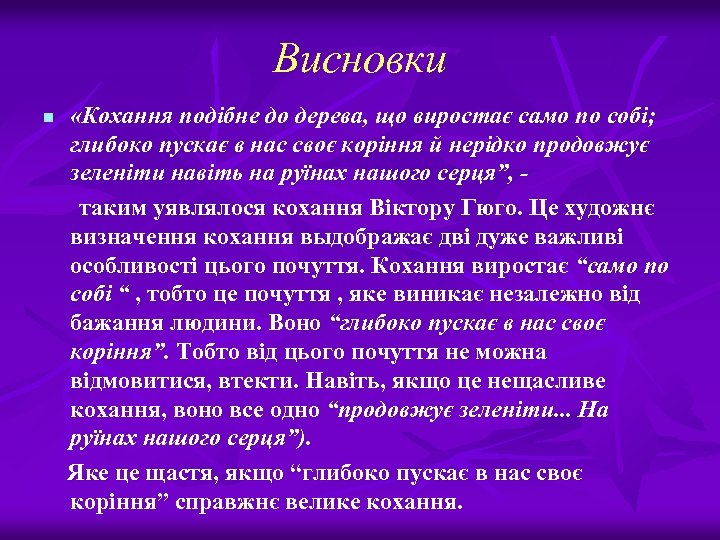 Висновки

«Кохання подібне до дерева, що виростає само по собі; глибоко пускає в нас своє коріння й нерідко продовжує зеленіти навіть на руїнах нашого серця”, -

таким уявлялося кохання Віктору Гюго. Це художнє визначення кохання выдображає дві дуже важливі особливості цього почуття. Кохання виростає “само по собі “ , тобто це почуття , яке виникає незалежно від бажання людини. Воно “глибоко пускає в нас своє коріння”. Тобто від цього почуття не можна відмовитися, втекти. Навіть, якщо це нещасливе кохання, воно все одно “продовжує зеленіти... На руїнах нашого серця”).

Яке це щастя, якщо “глибоко пускає в нас своє коріння” справжнє велике кохання.